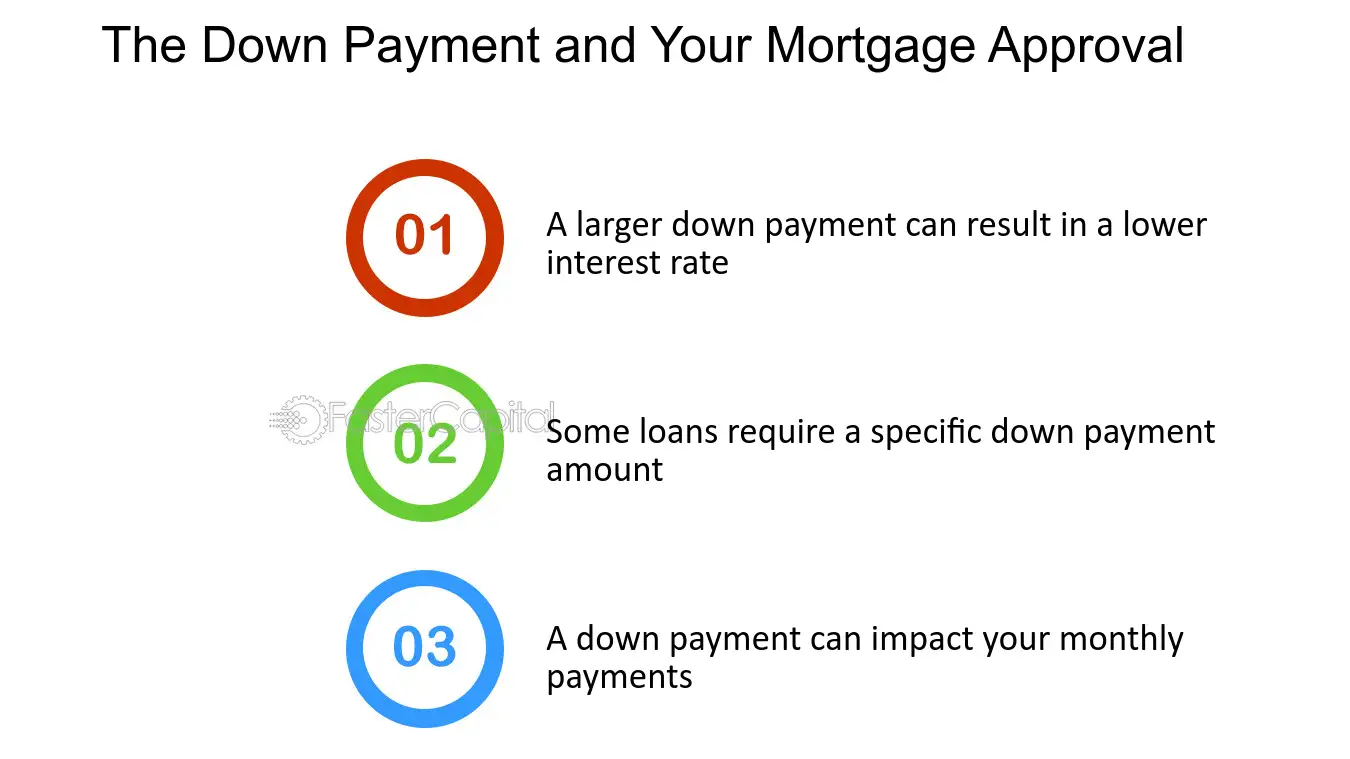 The Down Payment and Your Mortgage Approval

01

A larger down payment can result in a lower interest rate

02

Some loans require a specific down payment amount

03

A down payment can impact your monthly payments

FasterCapital